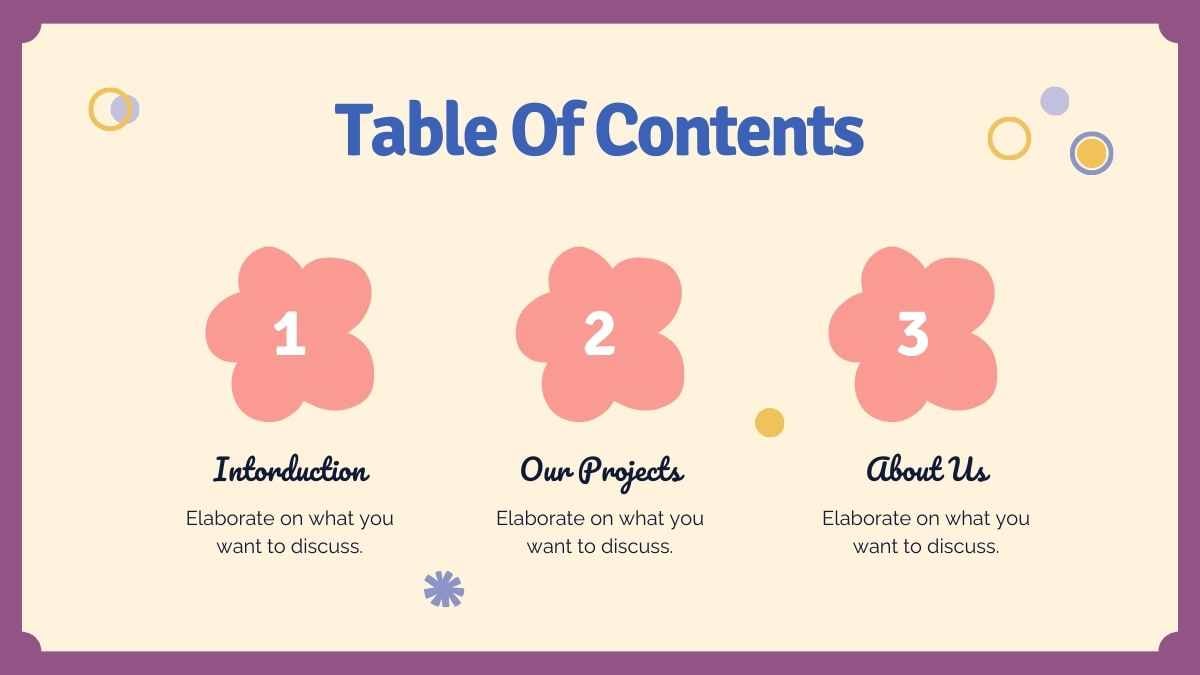 Table Of Contents

1

Intorduction

Elaborate on what you want to discuss.

2

Our Projects

Elaborate on what you want to discuss.

3

About Us

Elaborate on what you want to discuss.